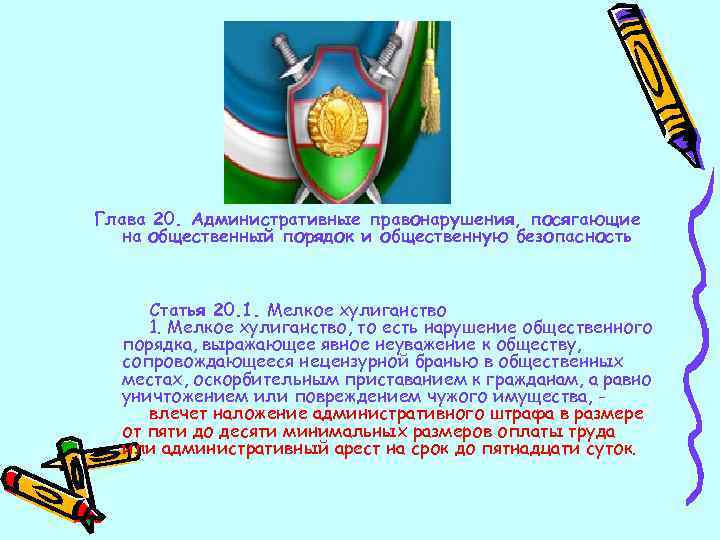 Глава 20. Административные правонарушения, посягающие на общественный порядок и общественную безопасность

Статья 20.1. Мелкое хулиганство
1. Мелкое хулиганство, то есть нарушение общественного порядка, выражающее явное неуважение к обществу, сопровождающееся нецензурной бранью в общественных местах, оскорбительным приставанием к гражданам, а равно уничтожением или повреждением чужого имущества, -
влечет наложение административного штрафа в размере от пяти до десяти минимальных размеров оплаты труда или административный арест на срок до пятнадцати суток.